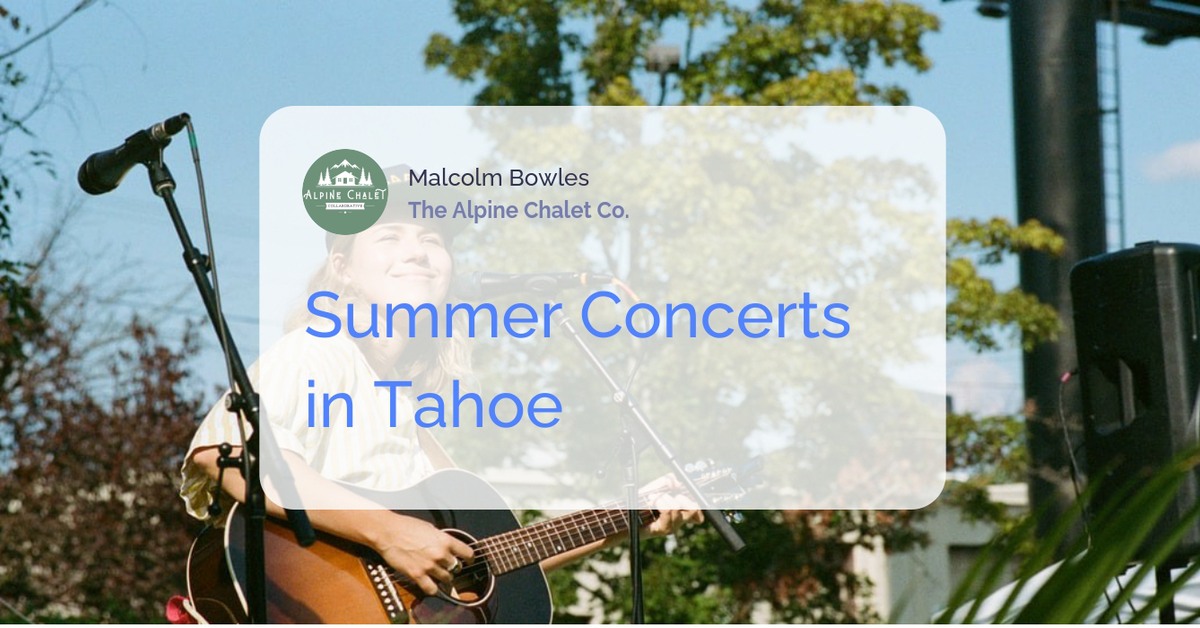 ALPINE CHALET
COLLABORATIVE

Malcolm Bowles
The Alpine Chalet Co.

Summer Concerts in Tahoe